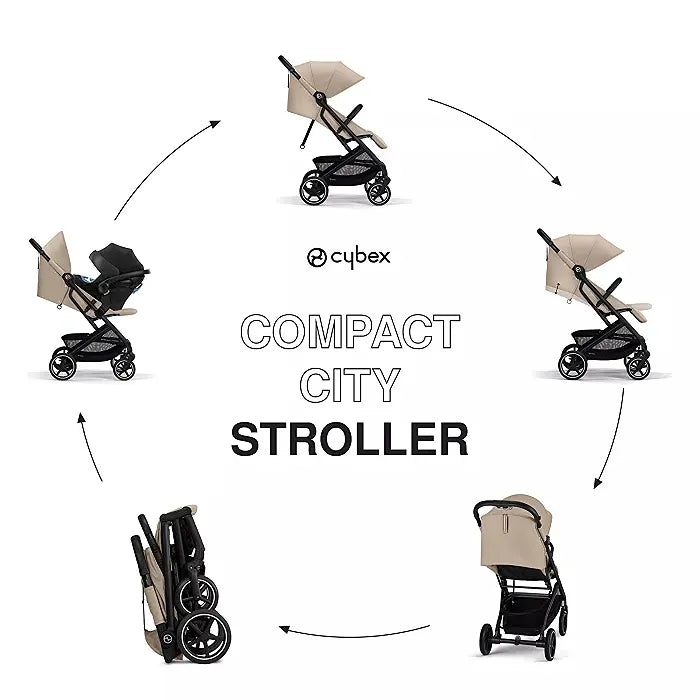 cybex

COMPACT
CITY
STROLLER